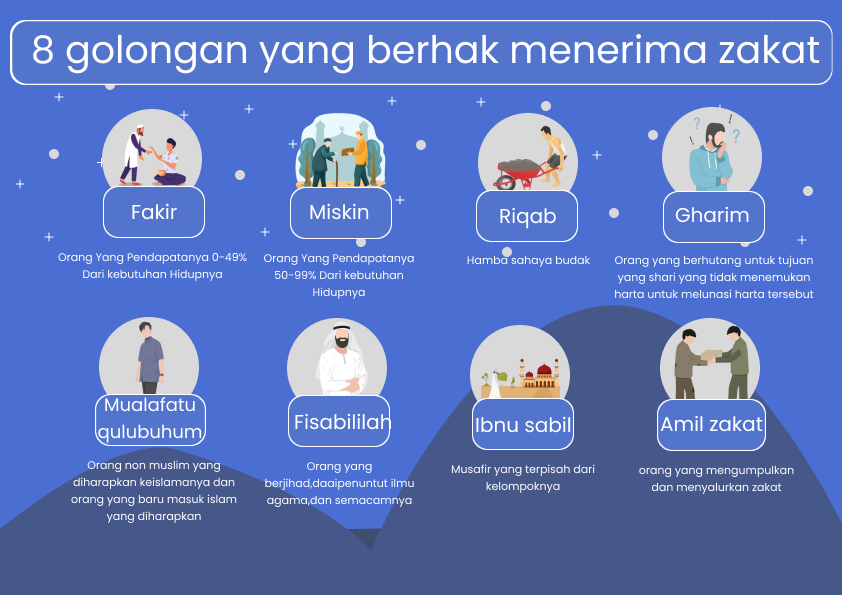 8 golongan yang berhak menerima zakat

Fakir

Orang Yang Pendapatanya 0-49% Dari kebutuhan Hidupnya

Miskin

Orang Yang Pendapatanya 50-99% Dari kebutuhan Hidupnya

Riqab

Hamba sahaya budak

Gharim

Orang yang berhutang untuk tujuan yang shari yang tidak menemukan harta untuk melunasi harta tersebut

Mualafatu qulubuhum

Orang non muslim yang diharapkan keislamanya dan orang yang baru masuk islam yang diharapkan

Fisabililah

Orang yang berjihad,daaipenuntut ilmu agama,dan semacamnya

Ibnu sabil

Musafir yang terpisah dari kelompoknya

Amil zakat

orang yang mengumpulkan dan menyalurkan zakat